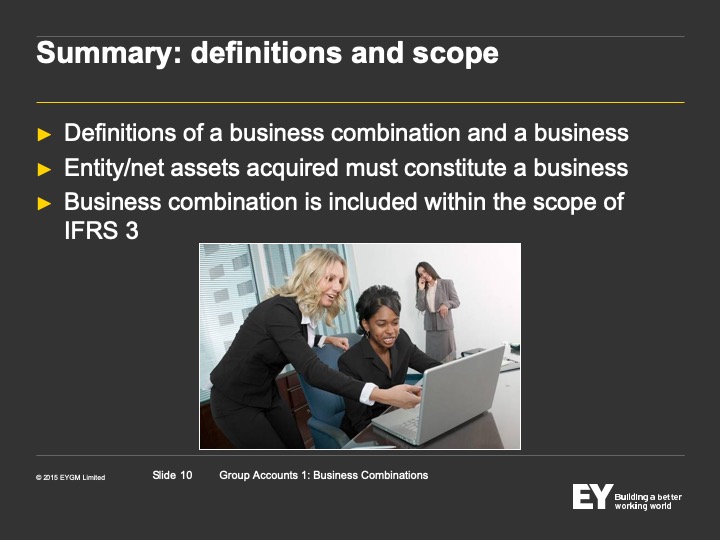 Summary: definitions and scope

► Definitions of a business combination and a business
► Entity/net assets acquired must constitute a business
► Business combination is included within the scope of IFRS 3

© 2015 EYGM Limited Slide 10 Group Accounts 1: Business Combinations

EY Building a better working world